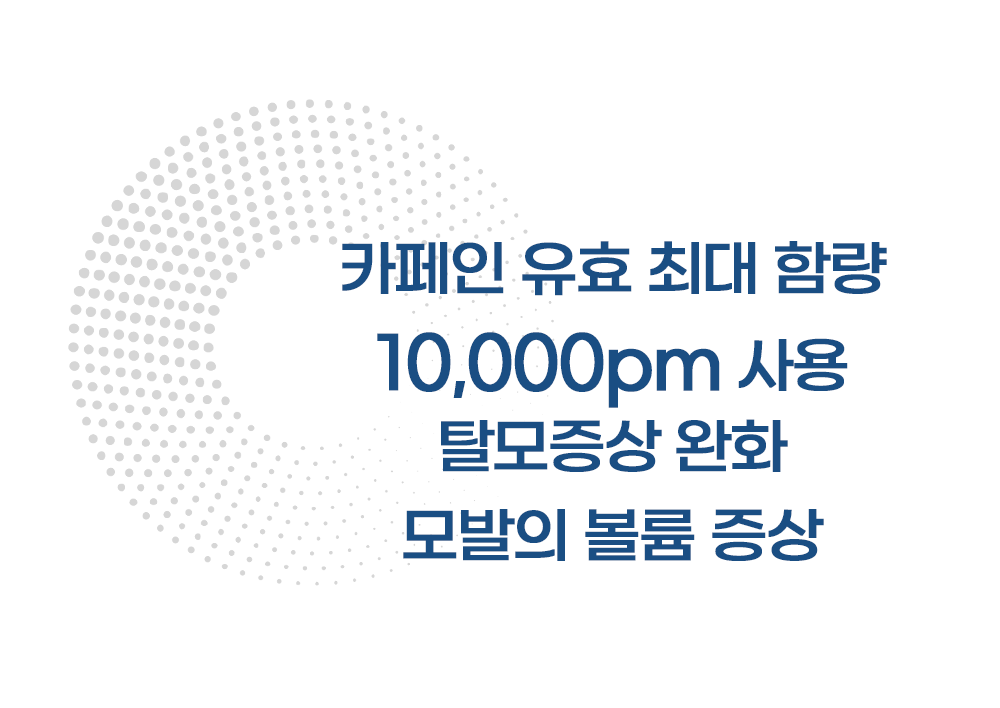 카페인 유효 최대 함량
10,000pm 사용
탈모증상 완화
모발의 볼륨 증상